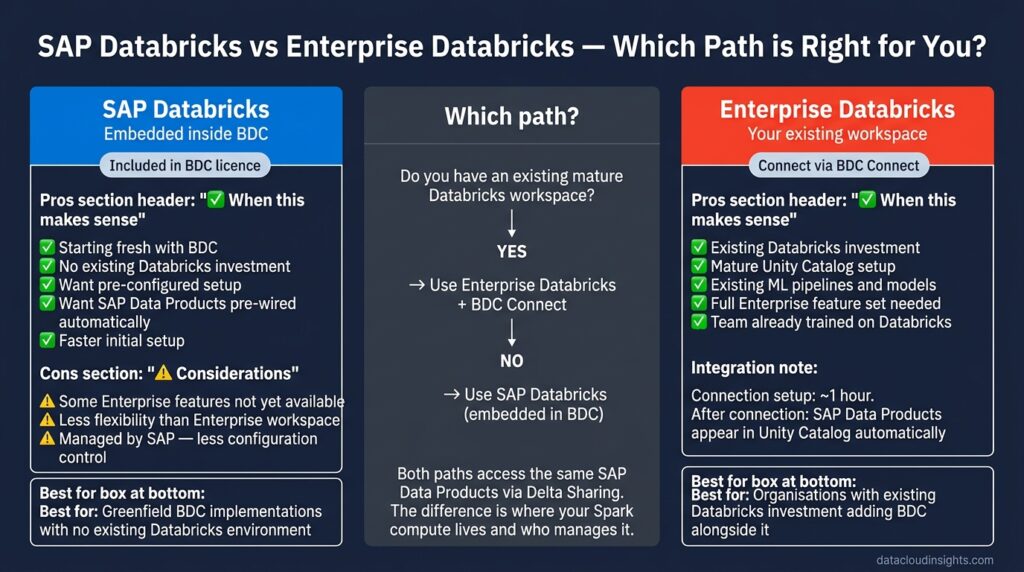 SAP Databricks vs Enterprise Databricks — Which Path is Right for You?

SAP Databricks
Embedded inside BDC

Included in BDC licence

Pros section header: "✅ When this makes sense"

✅ Starting fresh with BDC
✅ No existing Databricks investment
✅ Want pre-configured setup
✅ Want SAP Data Products pre-wired automatically
✅ Faster initial setup

Cons section: "⚠️ Considerations"

⚠️ Some Enterprise features not yet available
⚠️ Less flexibility than Enterprise workspace
⚠️ Managed by SAP — less configuration control

Best for box at bottom:
Best for: Greenfield BDC implementations with no existing Databricks environment

Which path?

Do you have an existing mature Databricks workspace?

YES

→ Use Enterprise Databricks + BDC Connect

NO

→ Use SAP Databricks (embedded in BDC)

Both paths access the same SAP Data Products via Delta Sharing. The difference is where your Spark compute lives and who manages it.

Enterprise Databricks
Your existing workspace

Connect via BDC Connect

Pros section header: "✅ When this makes sense"

✅ Existing Databricks investment
✅ Mature Unity Catalog setup
✅ Existing ML pipelines and models
✅ Full Enterprise feature set needed
✅ Team already trained on Databricks

Integration note:

Connection setup: ~1 hour.
After connection: SAP Data Products appear in Unity Catalog automatically

Best for box at bottom:
Best for: Organisations with existing Databricks investment adding BDC alongside it

datacloudinsights.com